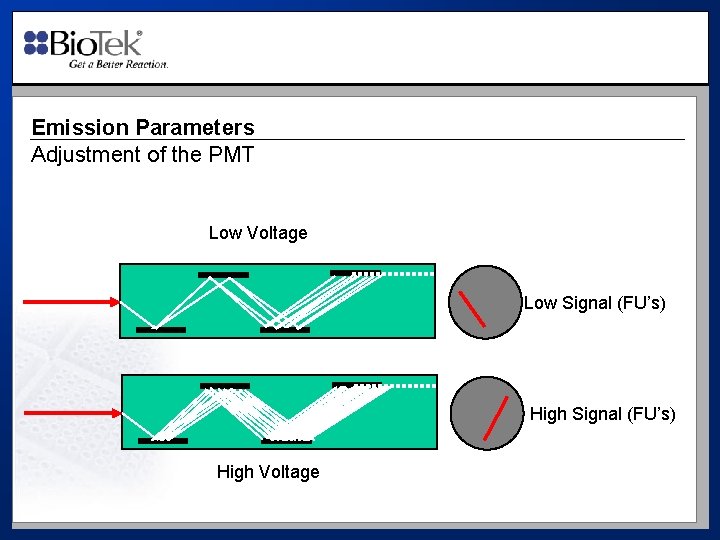 BioTek®
Get a Better Reaction.

Emission Parameters
Adjustment of the PMT

Low Voltage

Low Signal (FU's)

High Signal (FU's)

High Voltage